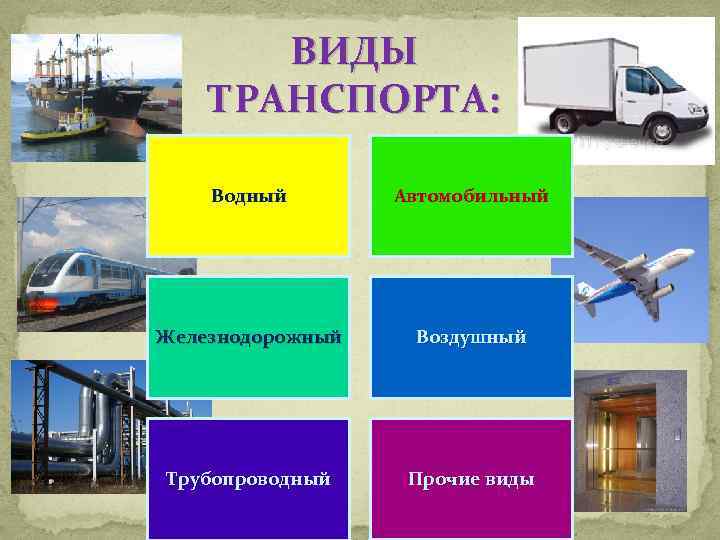 ВИДЫ ТРАНСПОРТА:

Водный

Автомобильный

Железнодорожный

Воздушный

Трубопроводный

Прочие виды